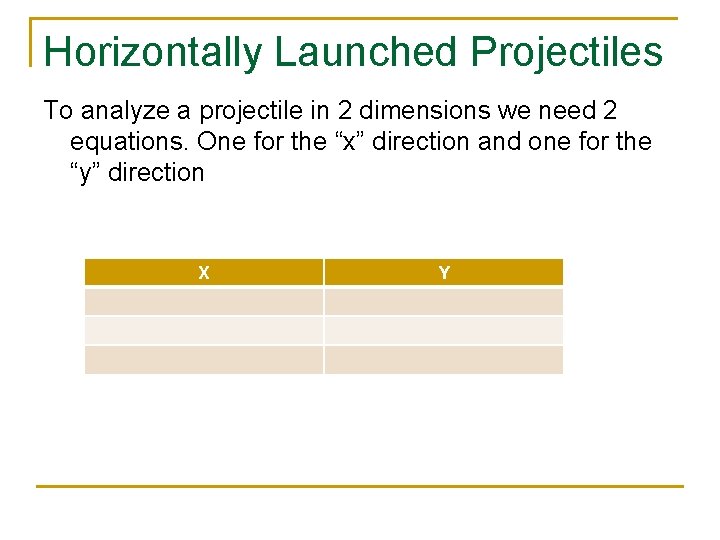 Horizontally Launched Projectiles

To analyze a projectile in 2 dimensions we need 2 equations. One for the “x” direction and one for the “y” direction

| X | Y |
|---|---|
| | |
| | |
| | |